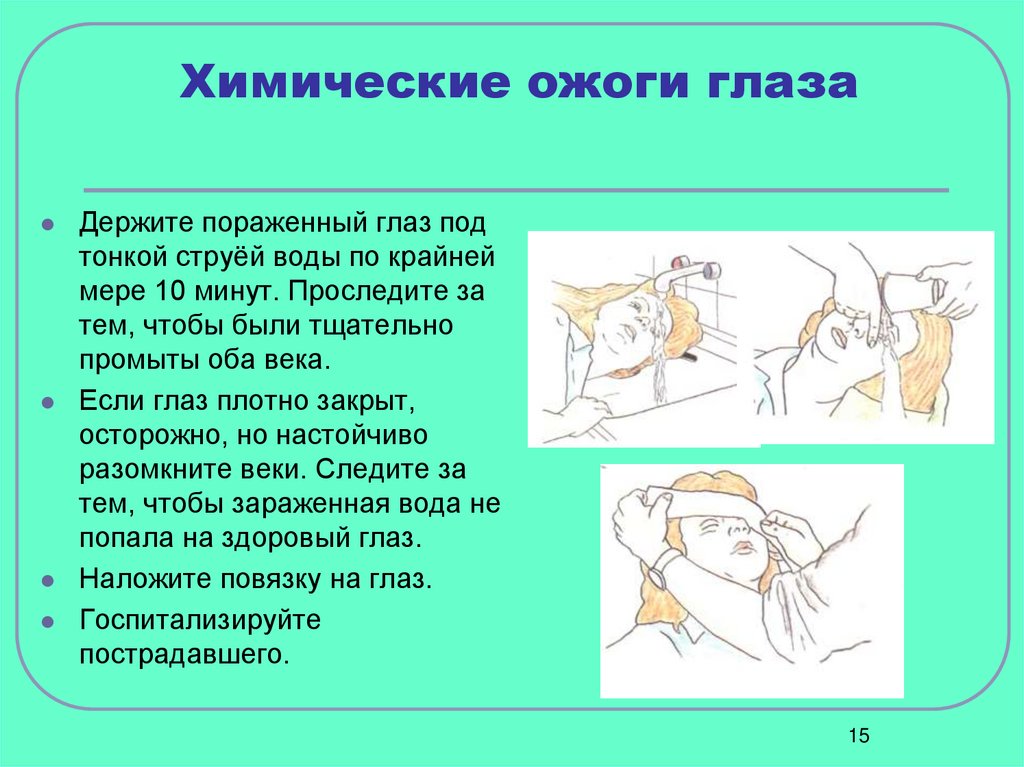 Химические ожоги глаза

- Держите пораженный глаз под тонкой струёй воды по крайней мере 10 минут. Проследите за тем, чтобы были тщательно промыты оба века.
- Если глаз плотно закрыт, осторожно, но настойчиво разомкните веки. Следите за тем, чтобы зараженная вода не попала на здоровый глаз.
- Наложите повязку на глаз.
- Госпитализируйте пострадавшего.

15